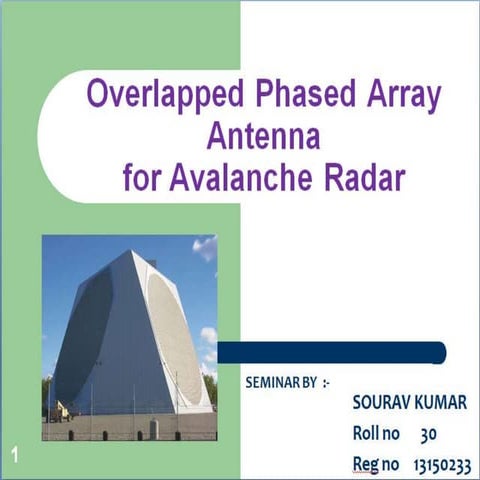 Overlapped Phased Array Antenna for Avalanche Radar

SEMINAR BY :-

SOURAV KUMAR

Roll no 30

Reg no 13150233

1